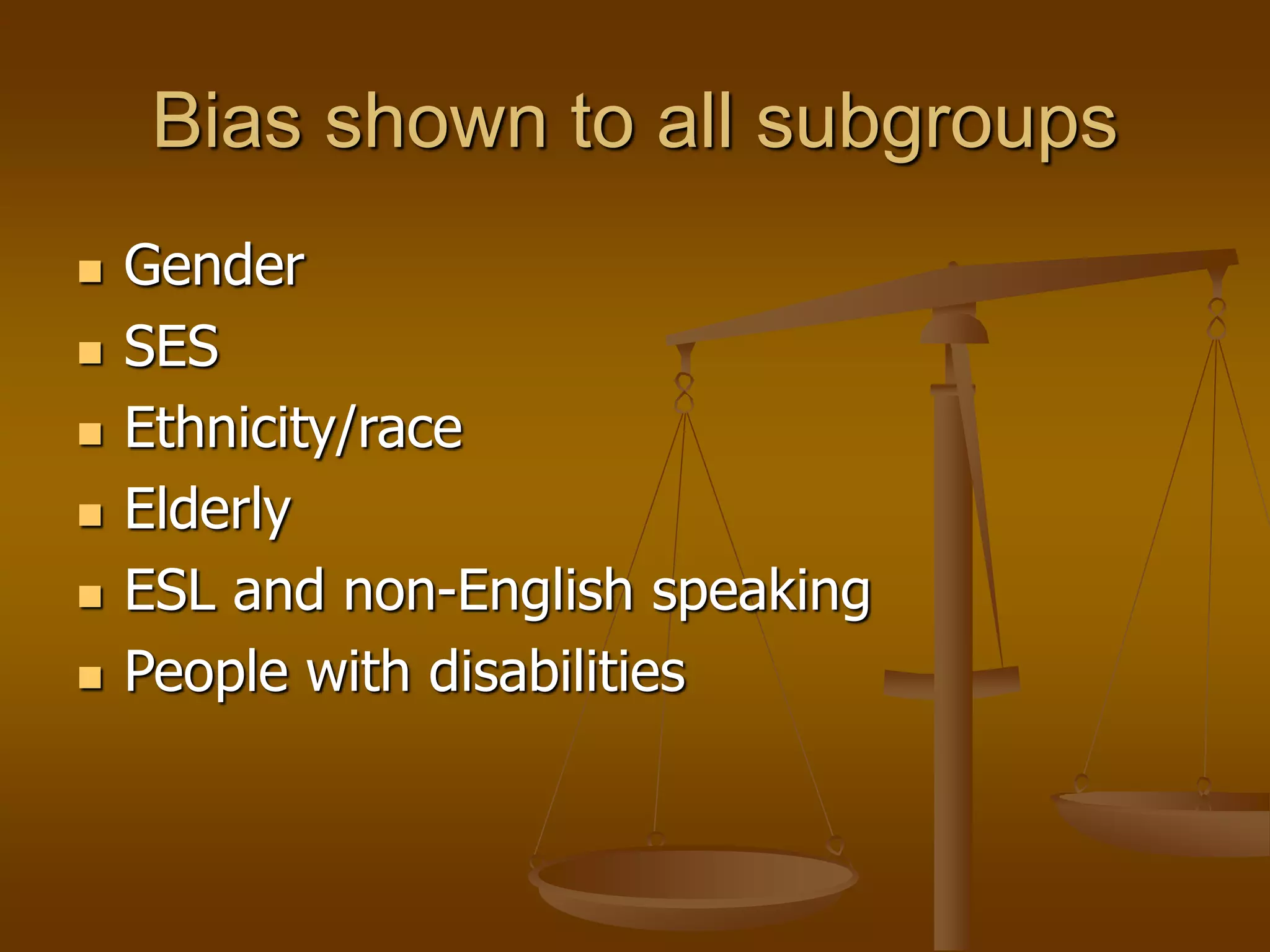 Bias shown to all subgroups

- Gender
- SES
- Ethnicity/race
- Elderly
- ESL and non-English speaking
- People with disabilities